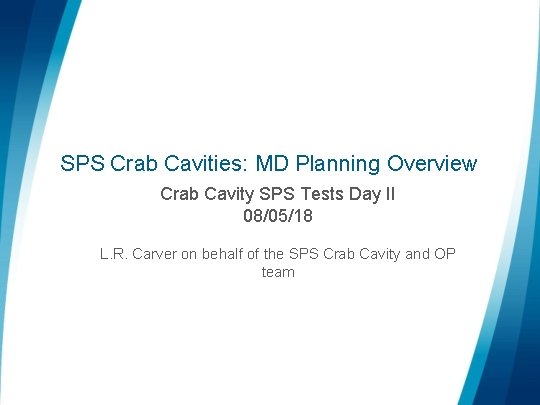 SPS Crab Cavities: MD Planning Overview

Crab Cavity SPS Tests Day II
08/05/18

L.R. Carver on behalf of the SPS Crab Cavity and OP team